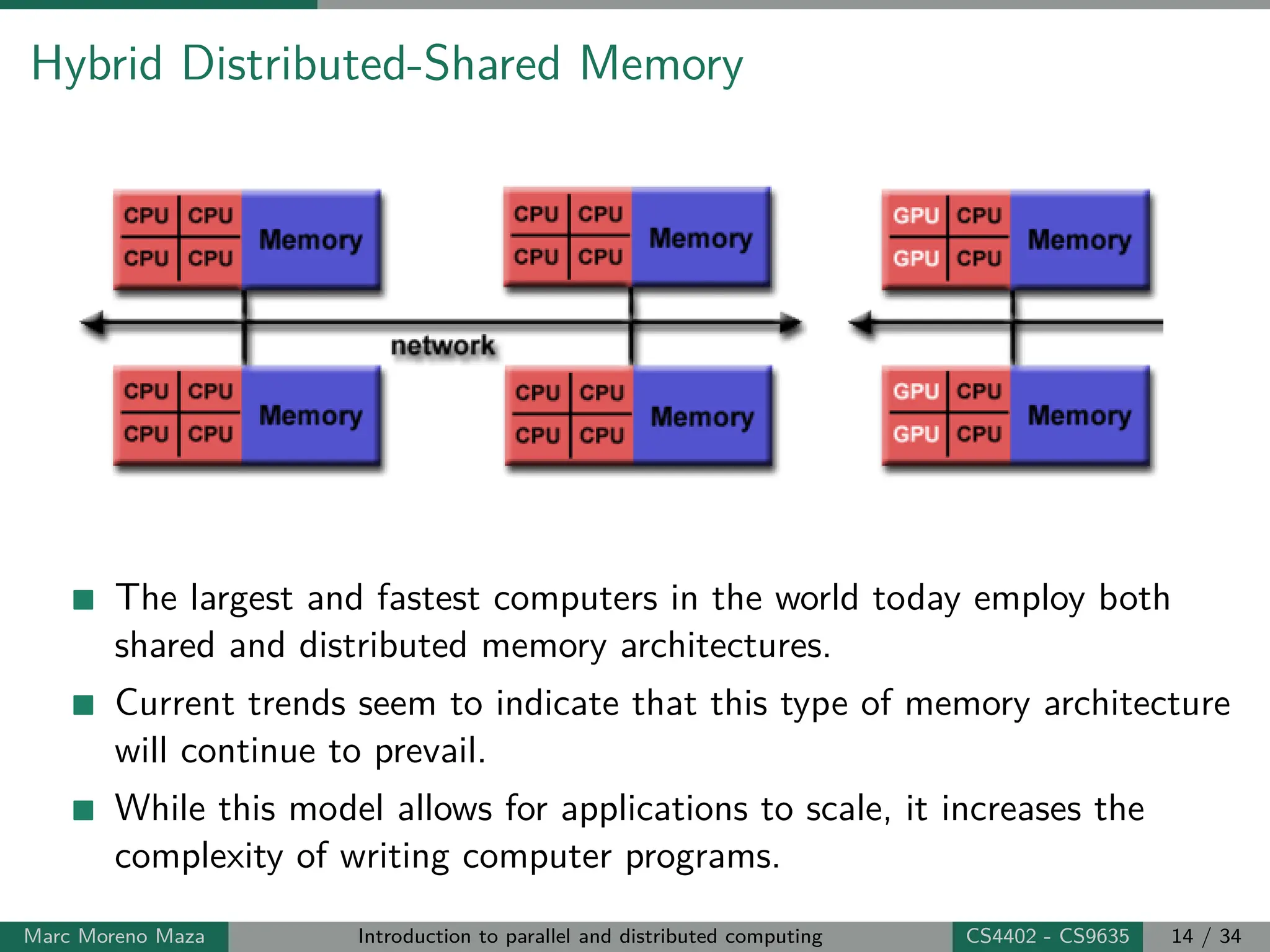 Hybrid Distributed-Shared Memory

CPU CPU
CPU CPU
Memory

CPU CPU
CPU CPU
Memory

GPU CPU
GPU CPU
Memory

network

CPU CPU
CPU CPU
Memory

CPU CPU
CPU CPU
Memory

GPU CPU
GPU CPU
Memory

The largest and fastest computers in the world today employ both shared and distributed memory architectures.

Current trends seem to indicate that this type of memory architecture will continue to prevail.

While this model allows for applications to scale, it increases the complexity of writing computer programs.

Marc Moreno Maza Introduction to parallel and distributed computing CS4402 - CS9635 14 / 34